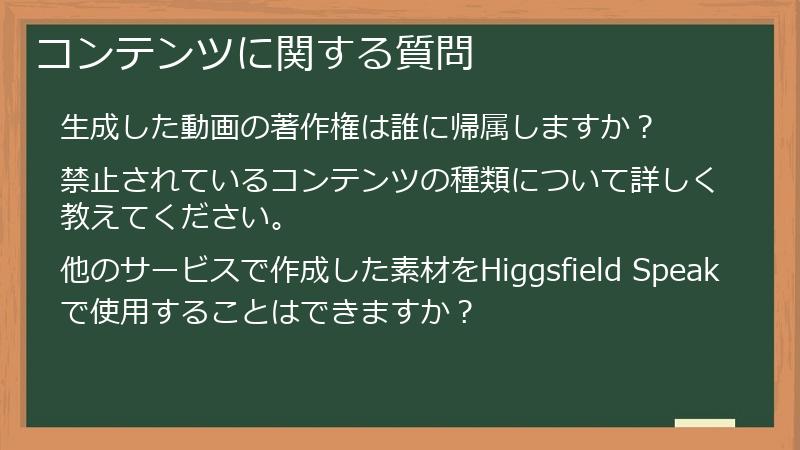 コンテンツに関する質問

生成した動画の著作権は誰に帰属しますか？

禁止されているコンテンツの種類について詳しく教えてください。

他のサービスで作成した素材をHiggsfield Speakで使用することはできますか？